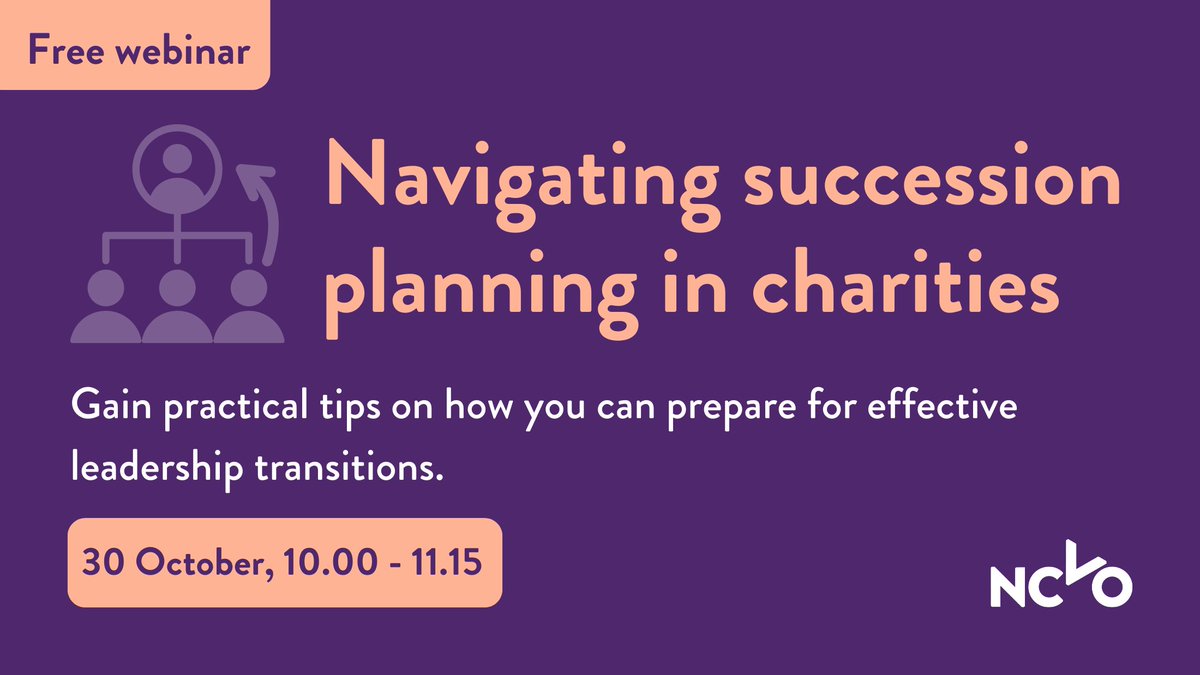 Free webinar

Navigating succession planning in charities

Gain practical tips on how you can prepare for effective leadership transitions.

30 October, 10.00 - 11.15

NCVO